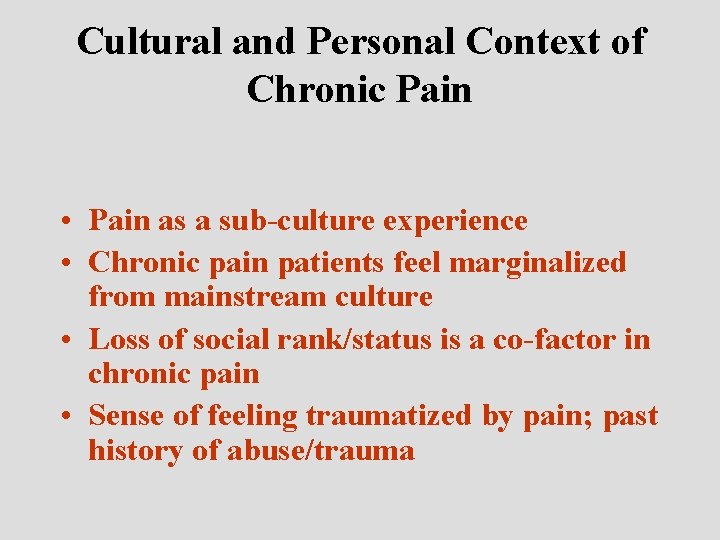 Cultural and Personal Context of Chronic Pain

• Pain as a sub-culture experience
• Chronic pain patients feel marginalized from mainstream culture
• Loss of social rank/status is a co-factor in chronic pain
• Sense of feeling traumatized by pain; past history of abuse/trauma